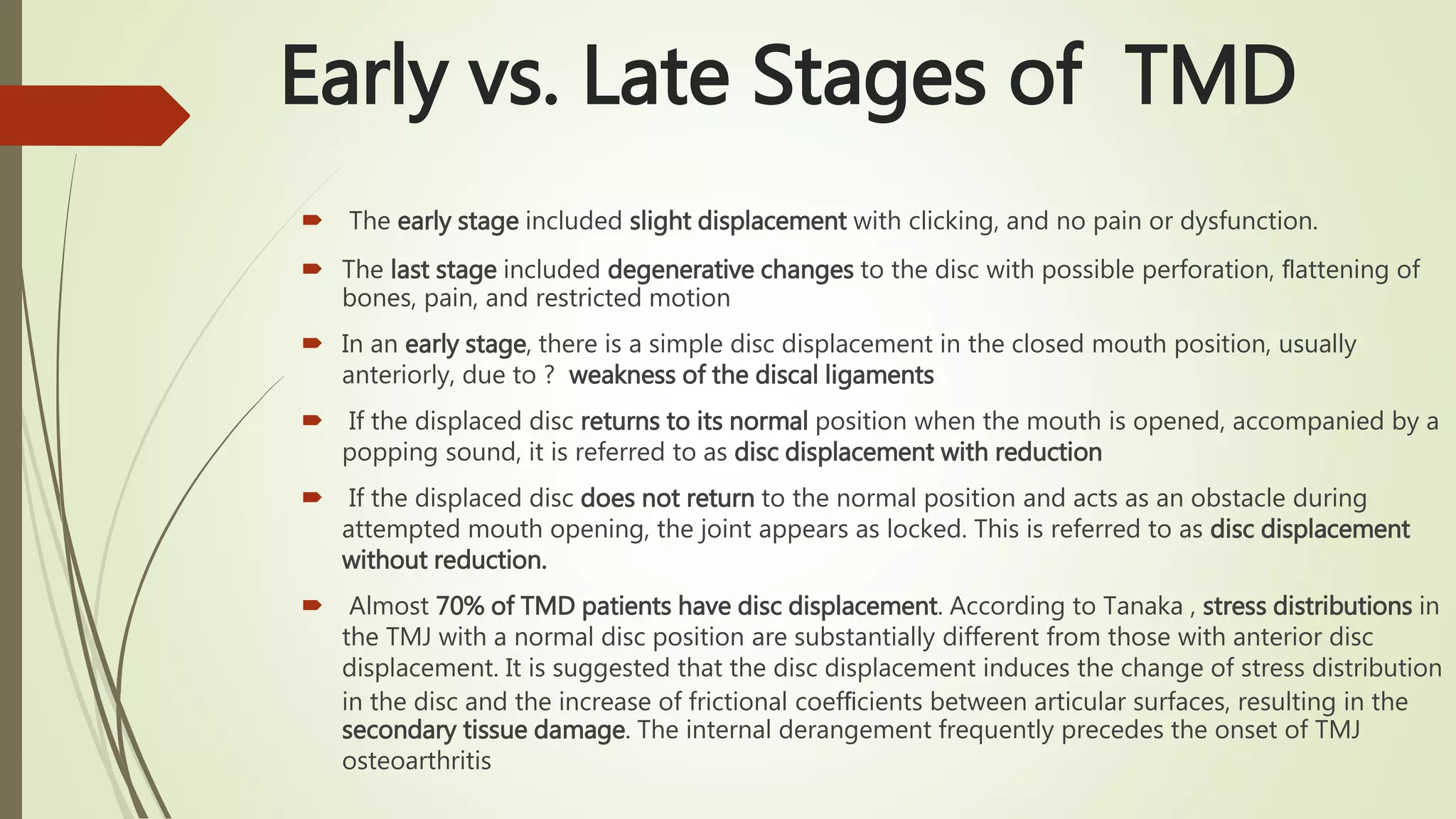 Early vs. Late Stages of TMD

The early stage included slight displacement with clicking, and no pain or dysfunction.

The last stage included degenerative changes to the disc with possible perforation, flattening of bones, pain, and restricted motion

In an early stage, there is a simple disc displacement in the closed mouth position, usually anteriorly, due to ? weakness of the discal ligaments

If the displaced disc returns to its normal position when the mouth is opened, accompanied by a popping sound, it is referred to as disc displacement with reduction

If the displaced disc does not return to the normal position and acts as an obstacle during attempted mouth opening, the joint appears as locked. This is referred to as disc displacement without reduction.

Almost 70% of TMD patients have disc displacement. According to Tanaka , stress distributions in the TMJ with a normal disc position are substantially different from those with anterior disc displacement. It is suggested that the disc displacement induces the change of stress distribution in the disc and the increase of frictional coefficients between articular surfaces, resulting in the secondary tissue damage. The internal derangement frequently precedes the onset of TMJ osteoarthritis